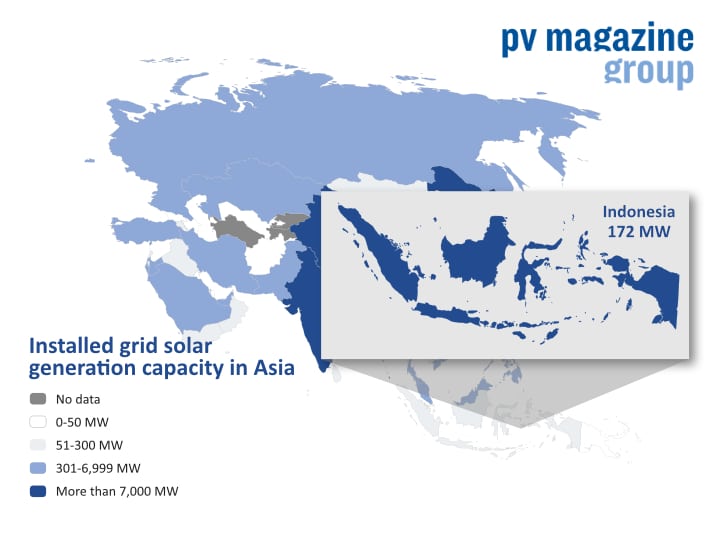 pv magazine group

Indonesia
172 MW

Installed grid solar generation capacity in Asia

No data
0-50 MW
51-300 MW
301-6,999 MW
More than 7,000 MW